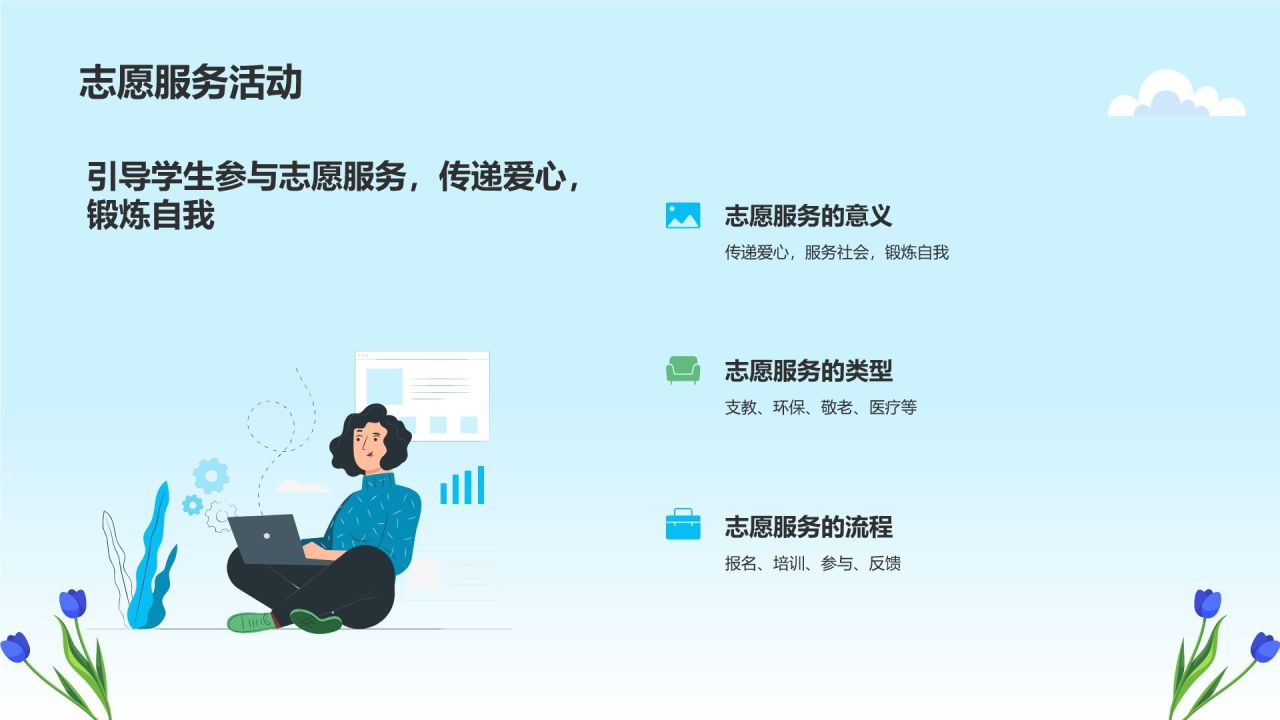 志愿服务活动

引导学生参与志愿服务，传递爱心，锻炼自我

志愿服务的意义
传递爱心，服务社会，锻炼自我

志愿服务的类型
支教、环保、敬老、医疗等

志愿服务的流程
报名、培训、参与、反馈